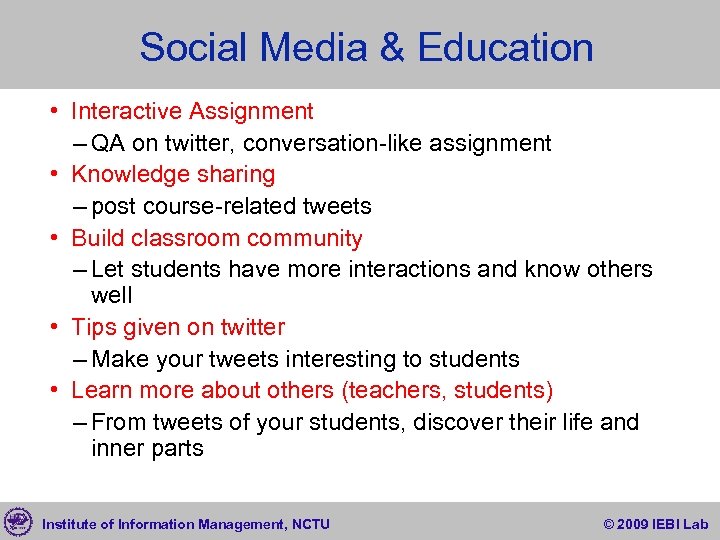 Social Media & Education

• Interactive Assignment
– QA on twitter, conversation-like assignment
• Knowledge sharing
– post course-related tweets
• Build classroom community
– Let students have more interactions and know others well
• Tips given on twitter
– Make your tweets interesting to students
• Learn more about others (teachers, students)
– From tweets of your students, discover their life and inner parts

Institute of Information Management, NCTU
© 2009 IEBI Lab